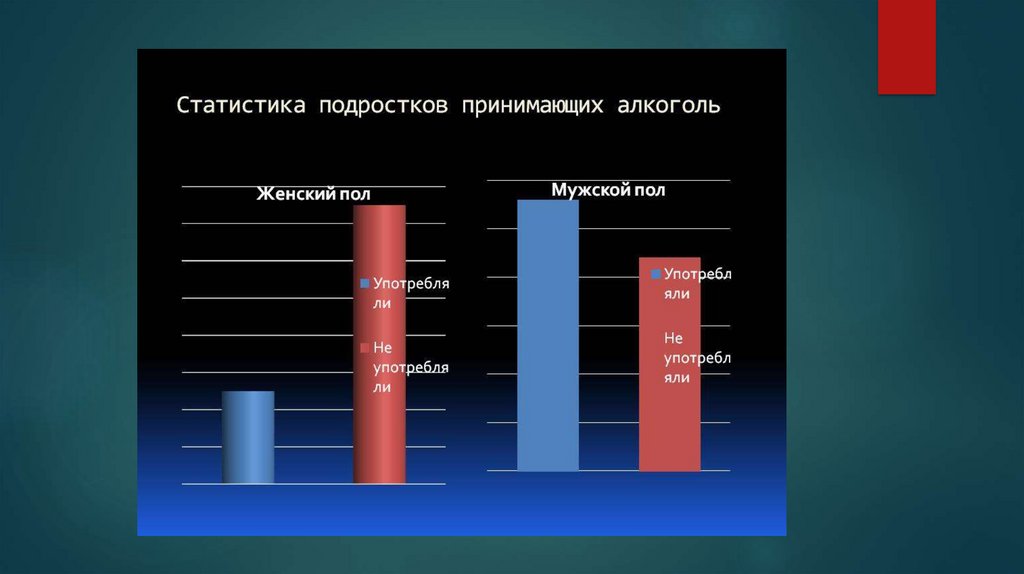 Статистика подростков принимающих алкоголь

Женский пол

Употребляли

Не употребляли

Мужской пол

Употребляли

Не употребляли